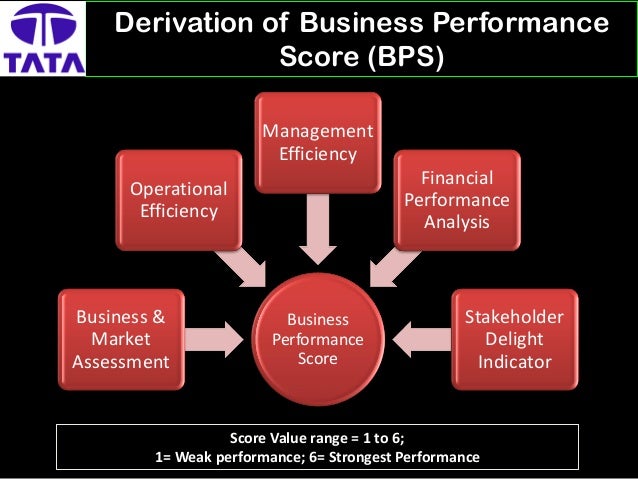 TATA

Derivation of Business Performance Score (BPS)

Management Efficiency

Operational Efficiency

Financial Performance Analysis

Business & Market Assessment

Business Performance Score

Stakeholder Delight Indicator

Score Value range = 1 to 6;
1= Weak performance; 6= Strongest Performance